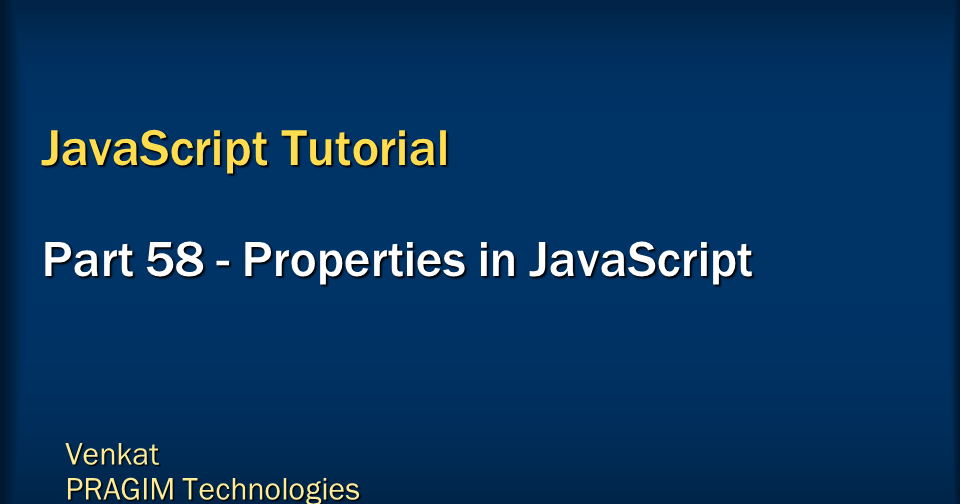 JavaScript Tutorial

Part 58 - Properties in JavaScript

Venkat
PRAGIM Technologies